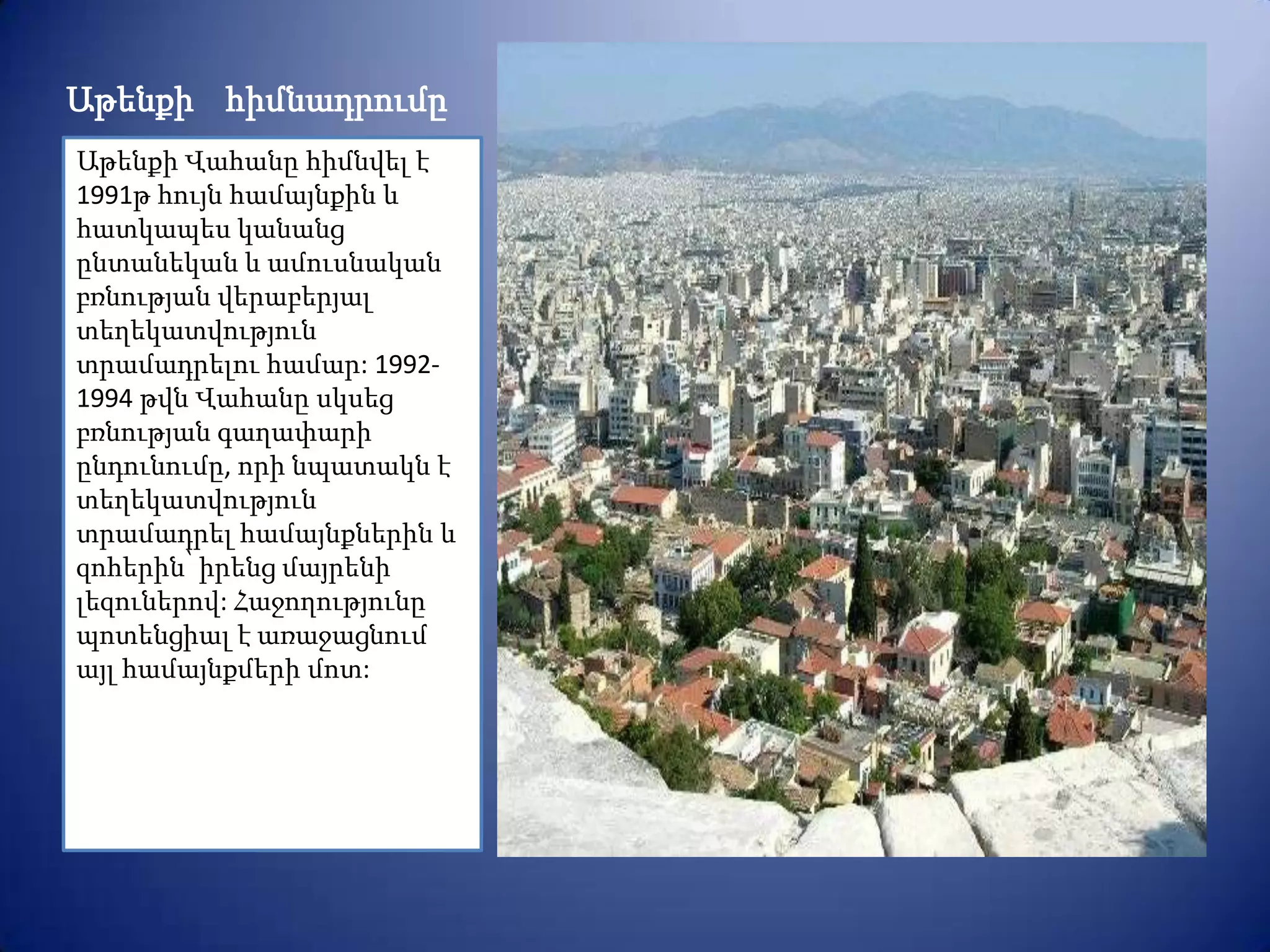 Աթենքի հիմնադրումը

Աթենքի Վահանը հիմնվել է 1991թ հույն համայնքին և հատկապես կանանց ընտանեկան և ամուսնական բռնության վերաբերյալ տեղեկատվություն տրամադրելու համար: 1992-1994 թվն Վահանը սկսեց բռնության գաղափարի ընդունումը, որի նպատակն է տեղեկատվություն տրամադրել համայնքներին և զոհերին՝ իրենց մայրենի լեզուներով: Հաջողությունը պոտենցիալ է առաջացնում այլ համայնքմերի մոտ: